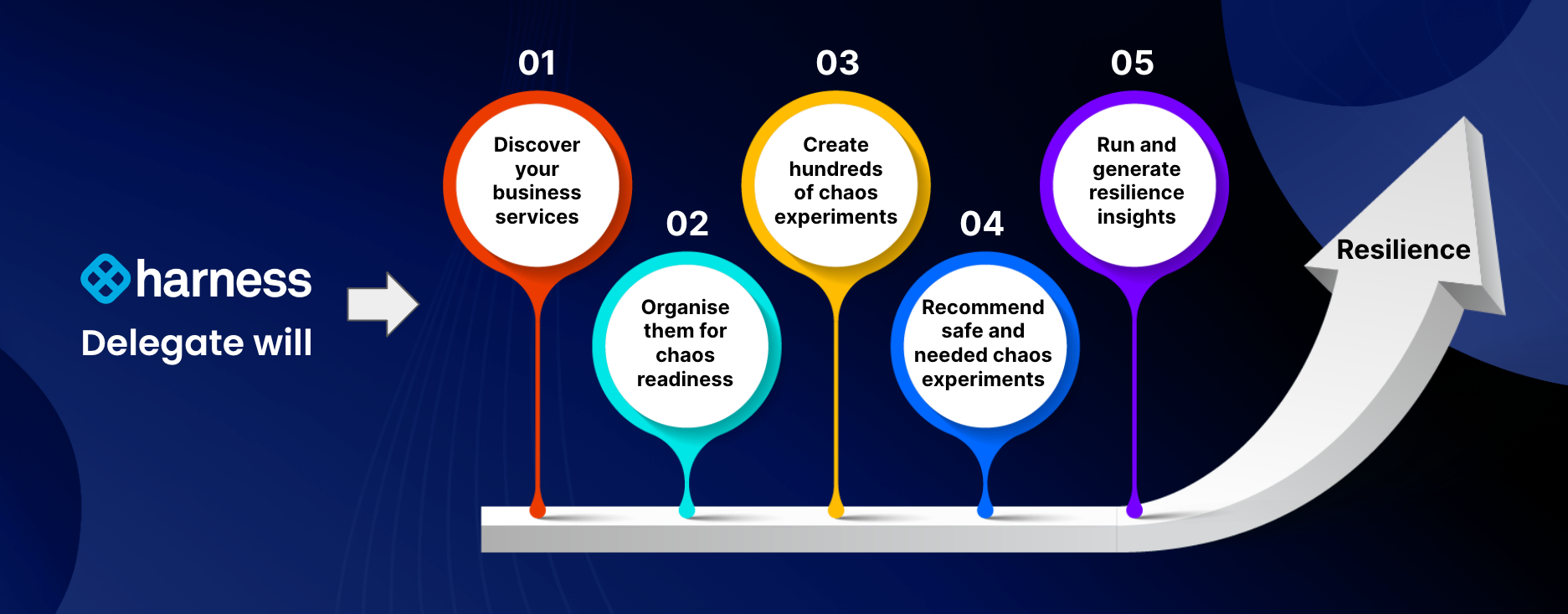 harness

Delegate will

01

Discover your business services

02

Organise them for chaos readiness

03

Create hundreds of chaos experiments

04

Recommend safe and needed chaos experiments

05

Run and generate resilience insights

Resilience